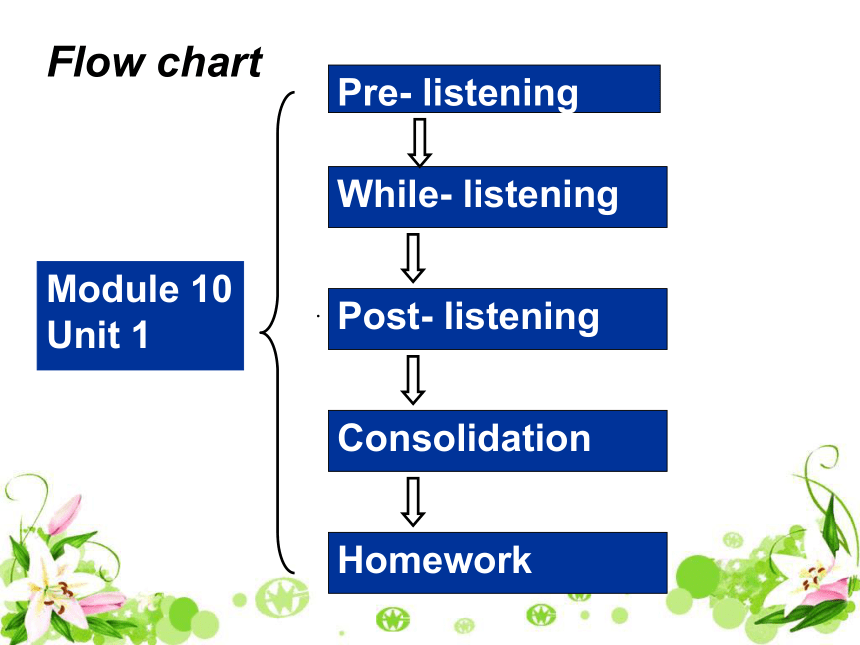 Flow chart

Module 10
Unit 1

Pre- listening

While- listening

Post- listening

Consolidation

Homework